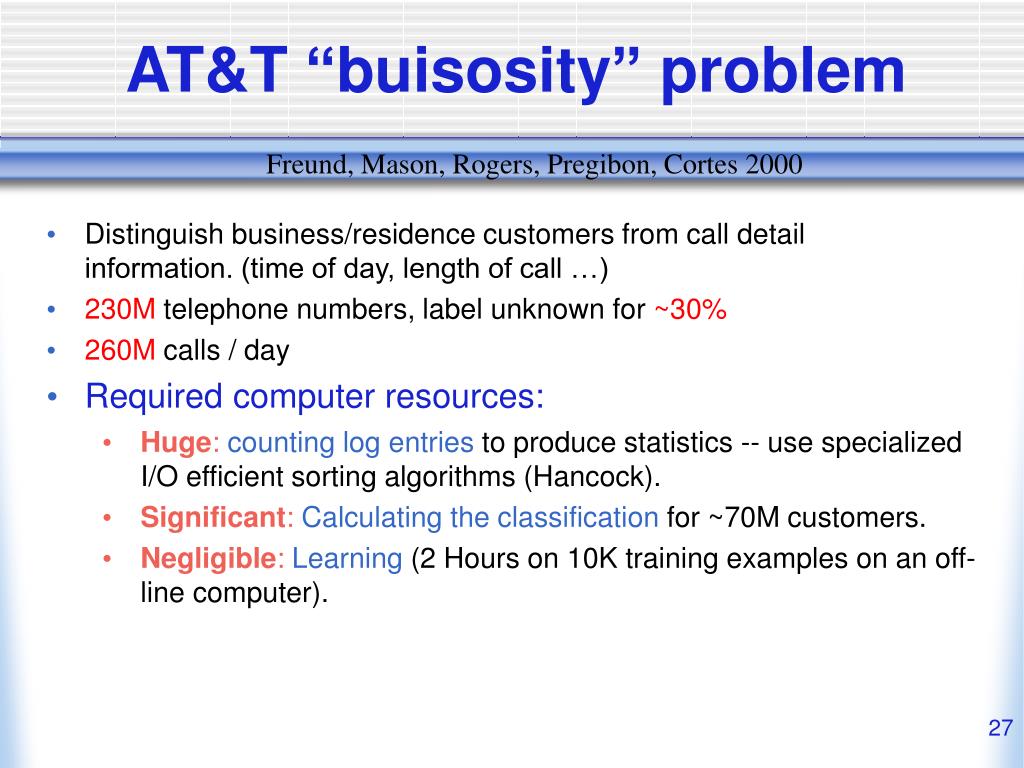 AT&T “buisosity” problem

Freund, Mason, Rogers, Pregibon, Cortes 2000

• Distinguish business/residence customers from call detail information. (time of day, length of call …)
• 230M telephone numbers, label unknown for ~30%
• 260M calls / day
• Required computer resources:
  • Huge: counting log entries to produce statistics -- use specialized I/O efficient sorting algorithms (Hancock).
  • Significant: Calculating the classification for ~70M customers.
  • Negligible: Learning (2 Hours on 10K training examples on an off-line computer).

27